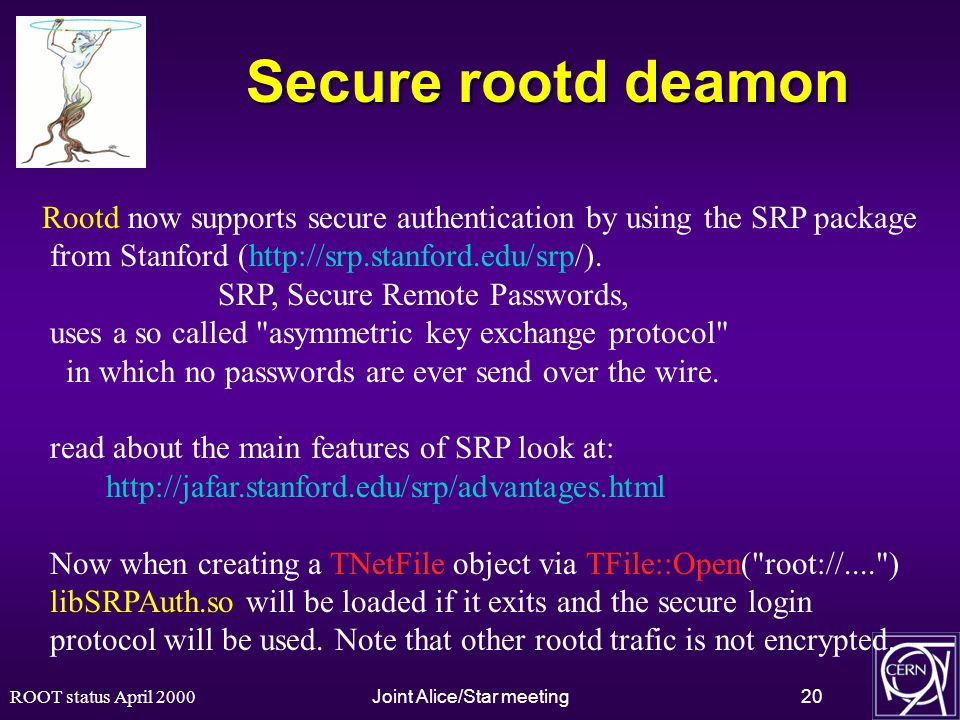 Secure rootd deamon

Rootd now supports secure authentication by using the SRP package from Stanford (http://srp.stanford.edu/srp/).
SRP, Secure Remote Passwords,
uses a so called "asymmetric key exchange protocol"
in which no passwords are ever send over the wire.

read about the main features of SRP look at:
http://jafar.stanford.edu/srp/advantages.html

Now when creating a TNetFile object via TFile::Open("root://....") libSRPAuth.so will be loaded if it exits and the secure login protocol will be used. Note that other rootd trafic is not encrypted.

CERN

ROOT status April 2000

Joint Alice/Star meeting

20